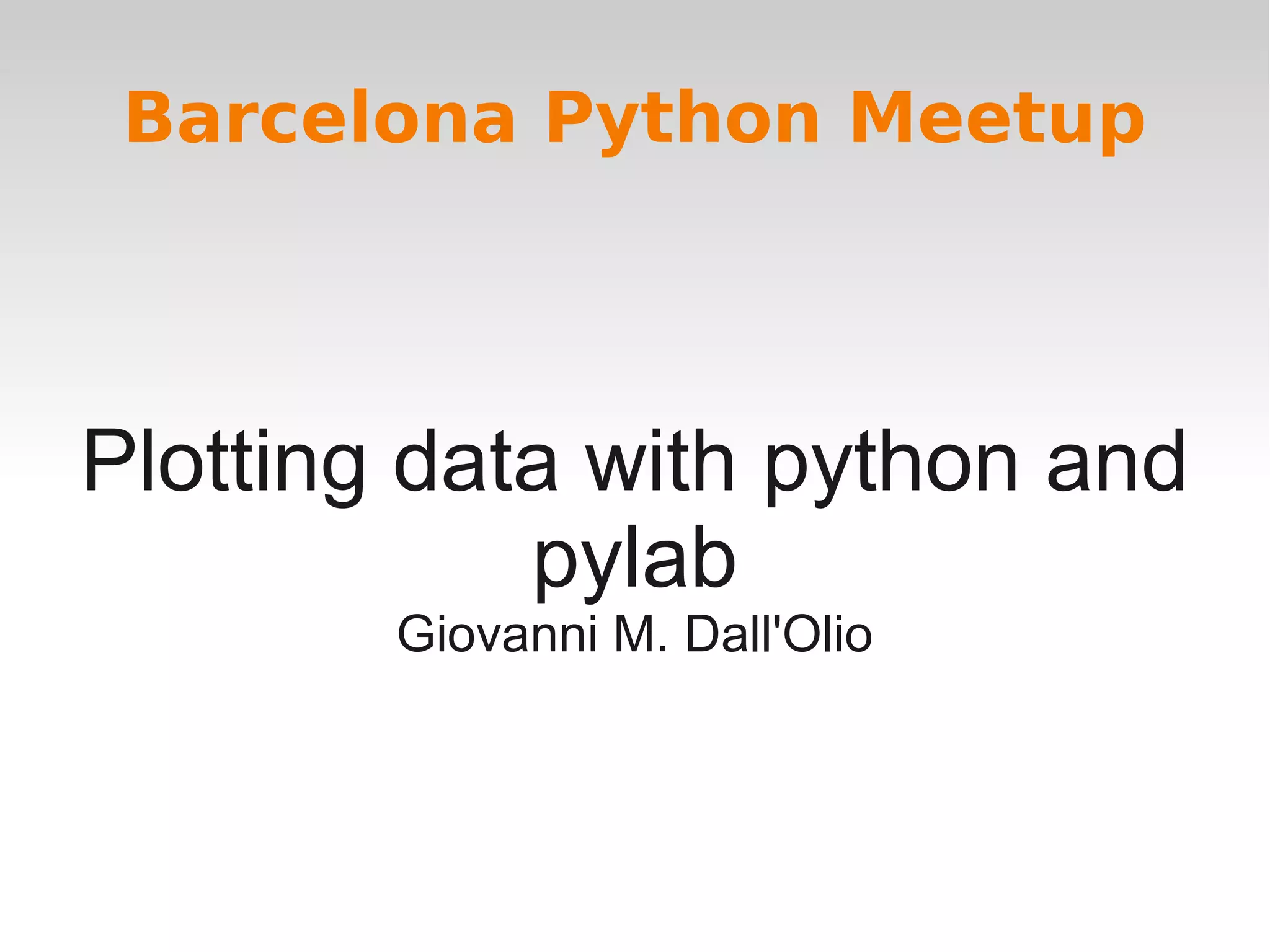 Barcelona Python Meetup

Plotting data with python and pylab

Giovanni M. Dall'Olio